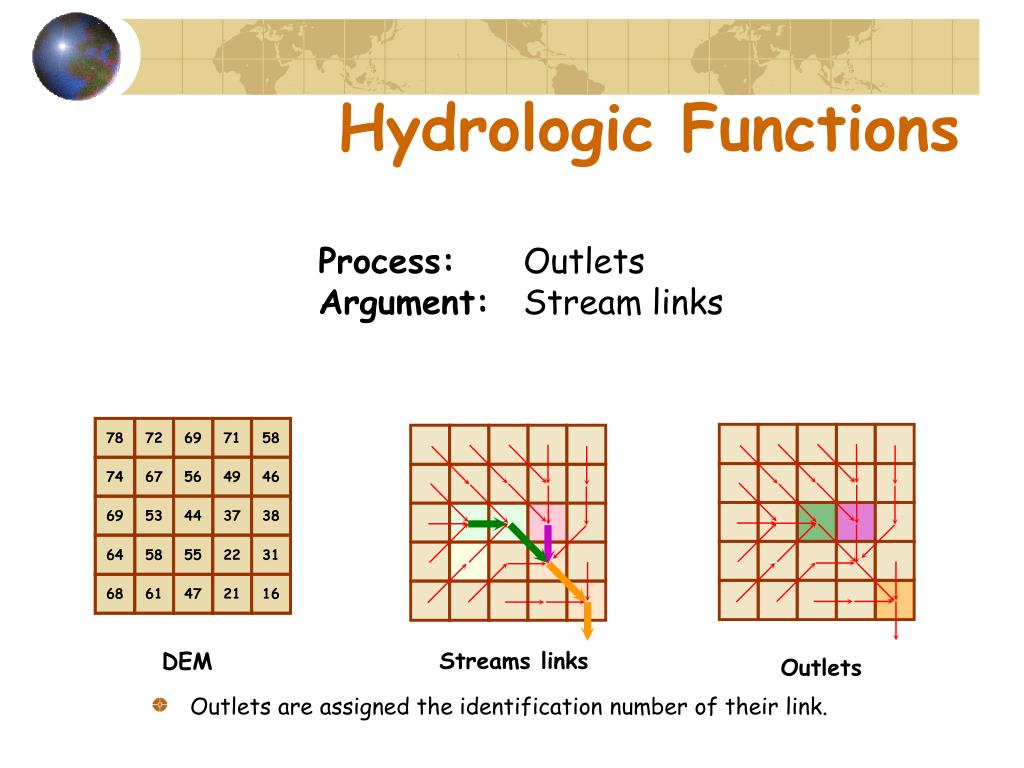 Hydrologic Functions

Process: Outlets
Argument: Stream links

| 78 | 72 | 69 | 71 | 58 |
|---|---|---|---|---|
| 74 | 67 | 56 | 49 | 46 |
| 69 | 53 | 44 | 37 | 38 |
| 64 | 58 | 55 | 22 | 31 |
| 68 | 61 | 47 | 21 | 16 |

DEM

Streams links

Outlets

Outlets are assigned the identification number of their link.